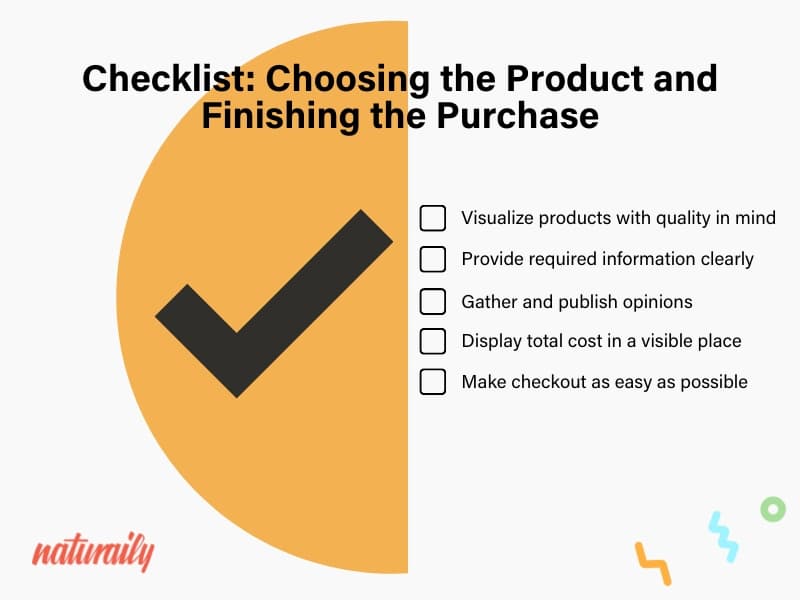 Checklist: Choosing the Product and Finishing the Purchase

Visualize products with quality in mind

Provide required information clearly

Gather and publish opinions

Display total cost in a visible place

Make checkout as easy as possible

naturaily